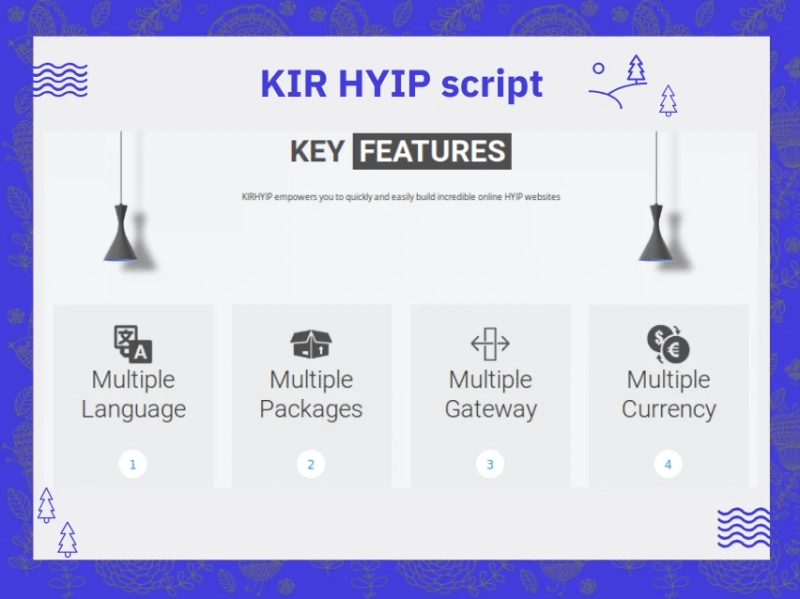 KIR HYIP script

KEY FEATURES

KIRHYIP empowers you to quickly and easily build incredible online HYIP websites

Multiple Language

1

Multiple Packages

2

Multiple Gateway

3

Multiple Currency

4